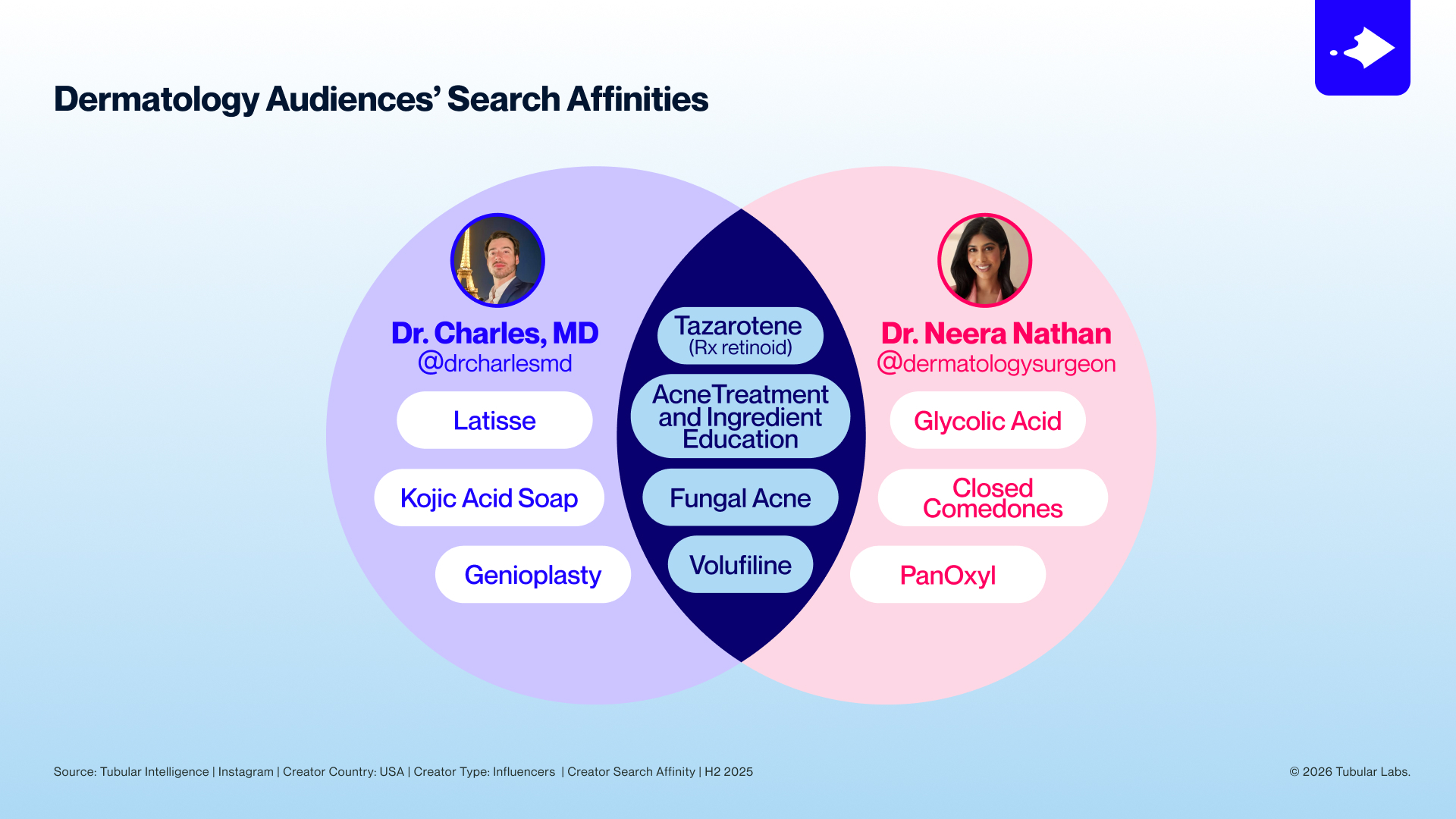 Dermatology Audiences' Search Affinities

Dr. Charles, MD
@drcharlesmd

Latisse

Kojic Acid Soap

Genioplasty

Tazarotene
(Rx retinoid)

AcneTreatment and Ingredient Education

Fungal Acne

Volufiline

Dr. Neera Nathan
@dermatologysurgeon

Glycolic Acid

Closed Comedones

PanOxyl

Source: Tubular Intelligence | Instagram | Creator Country: USA | Creator Type: Influencers | Creator Search Affinity | H2 2025

© 2026 Tubular Labs.